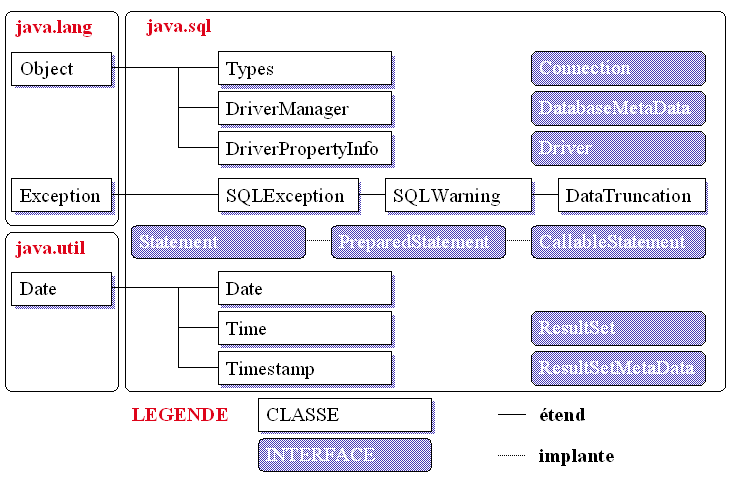 java.lang

Object

Exception

java.util

Date

java.sql

Types

DriverManager

DriverPropertyInfo

Connection

DatabaseMetaData

Driver

SQLException

SQLWarning

DataTruncation

Statement

PreparedStatement

CallableStatement

Date

Time

Timestamp

ResultSet

ResultSetMetaData

LEGENDE

CLASSE

INTERFACE

étend

implante